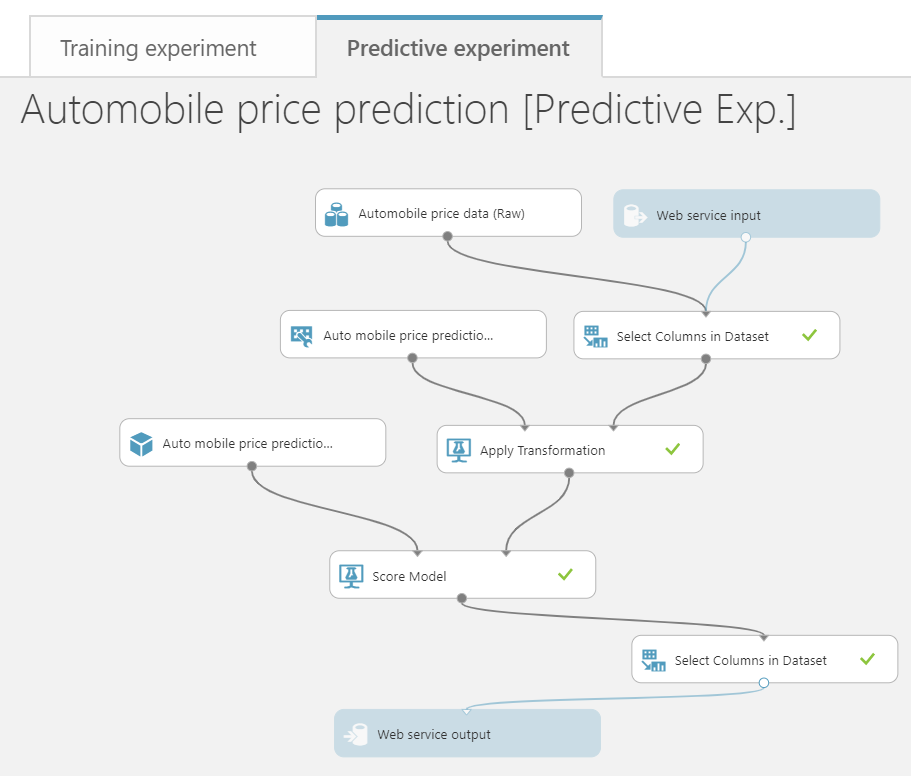 Training experiment

Predictive experiment

Automobile price prediction [Predictive Exp.]

Automobile price data (Raw)

Web service input

Auto mobile price predictio...

Select Columns in Dataset

Auto mobile price predictio...

Apply Transformation

Score Model

Select Columns in Dataset

Web service output